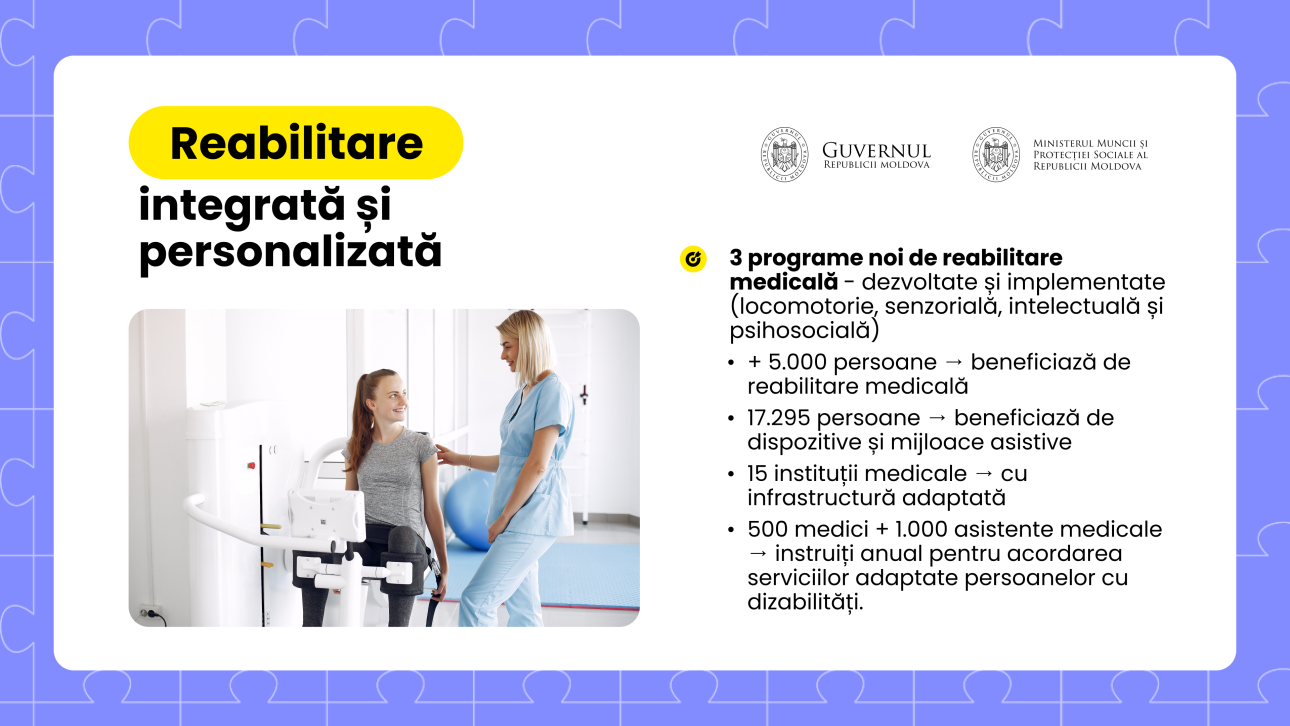 Reabilitare integrată și personalizată

GUVERNUL
REPUBLICII MOLDOVA

MINISTERUL MUNCII ȘI PROTECȚIEI SOCIALE AL REPUBLICII MOLDOVA

3 programe noi de reabilitare medicală - dezvoltate și implementate (locomotorie, senzorială, intelectuală și psihosocială)

• + 5.000 persoane → beneficiază de reabilitare medicală
• 17.295 persoane → beneficiază de dispozitive și mijloace asistive
• 15 instituții medicale → cu infrastructură adaptată
• 500 medici + 1.000 asistente medicale → instruiți anual pentru acordarea serviciilor adaptate persoanelor cu dizabilități.